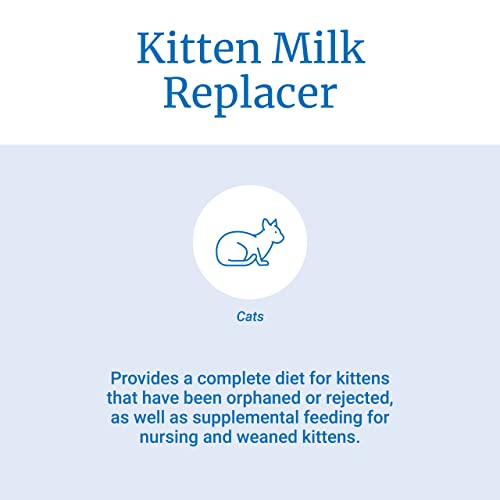 Kitten Milk Replacer

Cats

Provides a complete diet for kittens that have been orphaned or rejected, as well as supplemental feeding for nursing and weaned kittens.